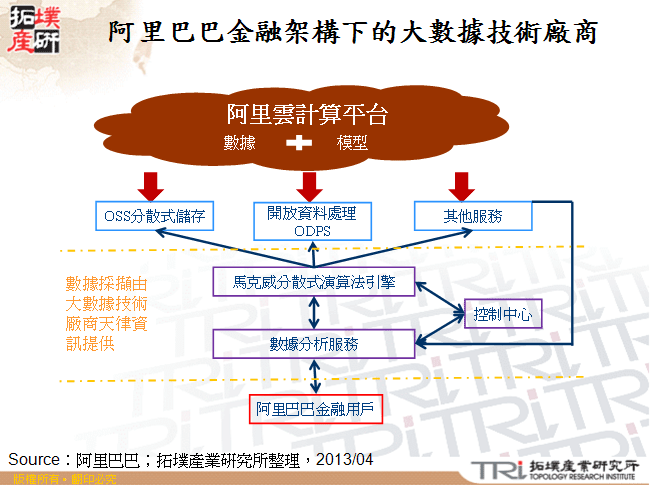 拓墣產研

阿里巴巴金融架構下的大數據技術廠商

阿里雲計算平台
數據 + 模型

OSS分散式儲存

開放資料處理 ODPS

其他服務

數據採擷由大數據技術廠商天律資訊提供

馬克威分散式演算法引擎

控制中心

數據分析服務

阿里巴巴金融用戶

Source：阿里巴巴；拓墣產業研究所整理，2013/04

版權所有・翻印必究

TRi 拓墣產業研究所 TOPOLOGY RESEARCH INSTITUTE